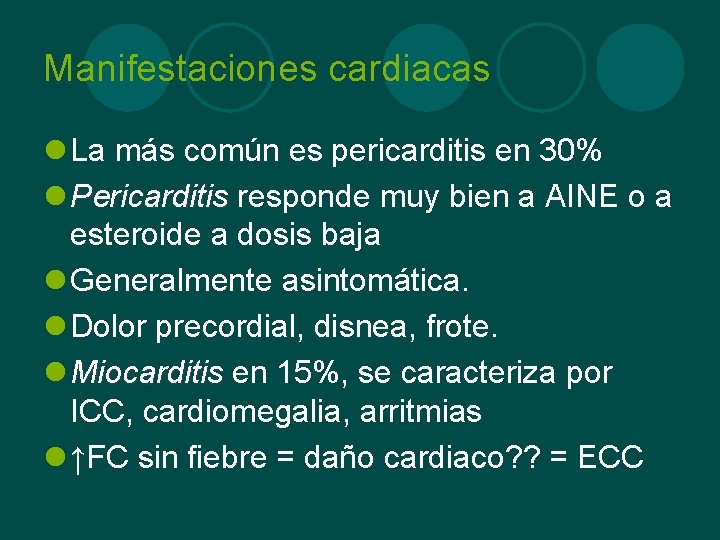 Manifestaciones cardiacas

La más común es pericarditis en 30%

Pericarditis responde muy bien a AINE o a esteroide a dosis baja

Generalmente asintomática.

Dolor precordial, disnea, frote.

Miocarditis en 15%, se caracteriza por ICC, cardiomegalia, arritmias

↑FC sin fiebre = daño cardiaco?? = ECC